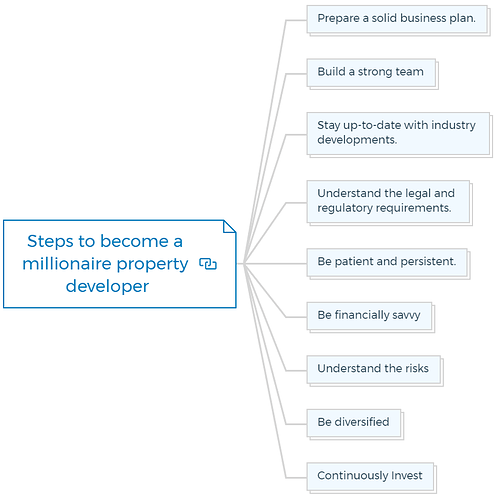 Steps to become a millionaire property developer

Prepare a solid business plan.

Build a strong team

Stay up-to-date with industry developments.

Understand the legal and regulatory requirements.

Be patient and persistent.

Be financially savvy

Understand the risks

Be diversified

Continuously Invest